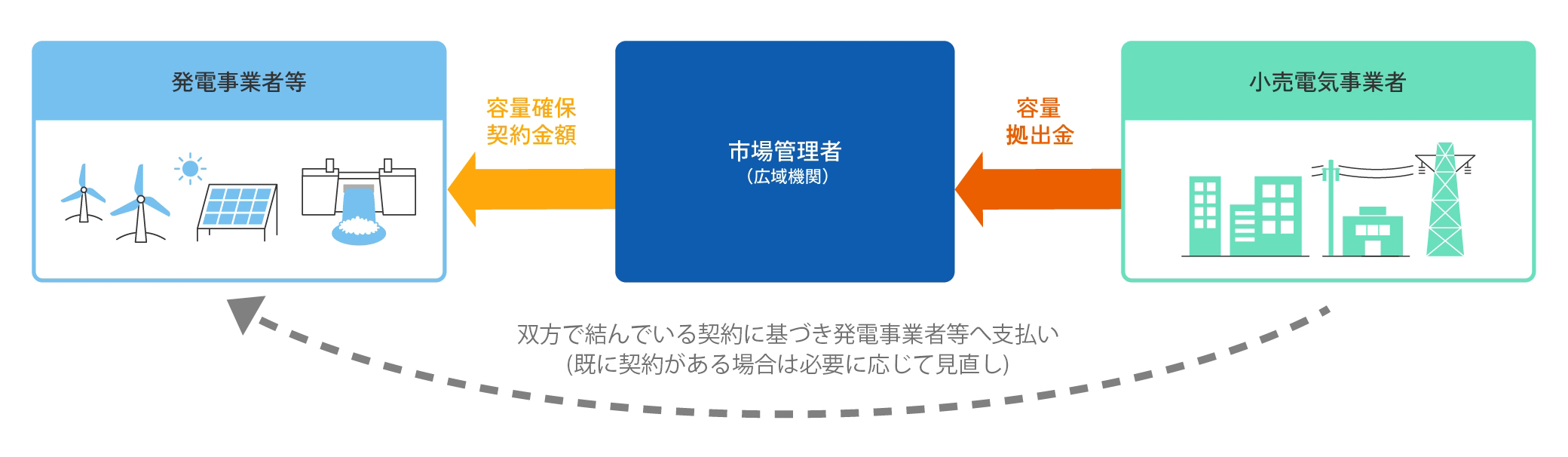 発電事業者等

容量確保
契約金額

市場管理者
（広域機関）

容量
拠出金

小売電気事業者

双方で結んでいる契約に基づき発電事業者等へ支払い
(既に契約がある場合は必要に応じて見直し)